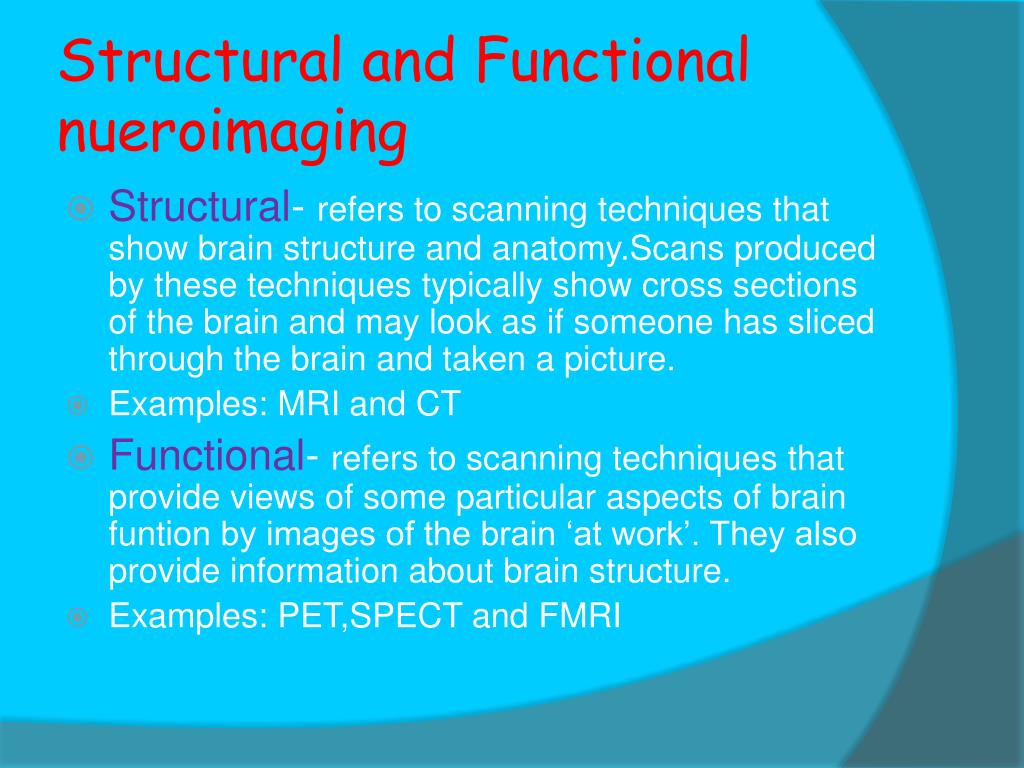 Structural and Functional nueroimaging

Structural- refers to scanning techniques that show brain structure and anatomy.Scans produced by these techniques typically show cross sections of the brain and may look as if someone has sliced through the brain and taken a picture.

Examples: MRI and CT

Functional- refers to scanning techniques that provide views of some particular aspects of brain funtion by images of the brain ‘at work’. They also provide information about brain structure.

Examples: PET,SPECT and FMRI